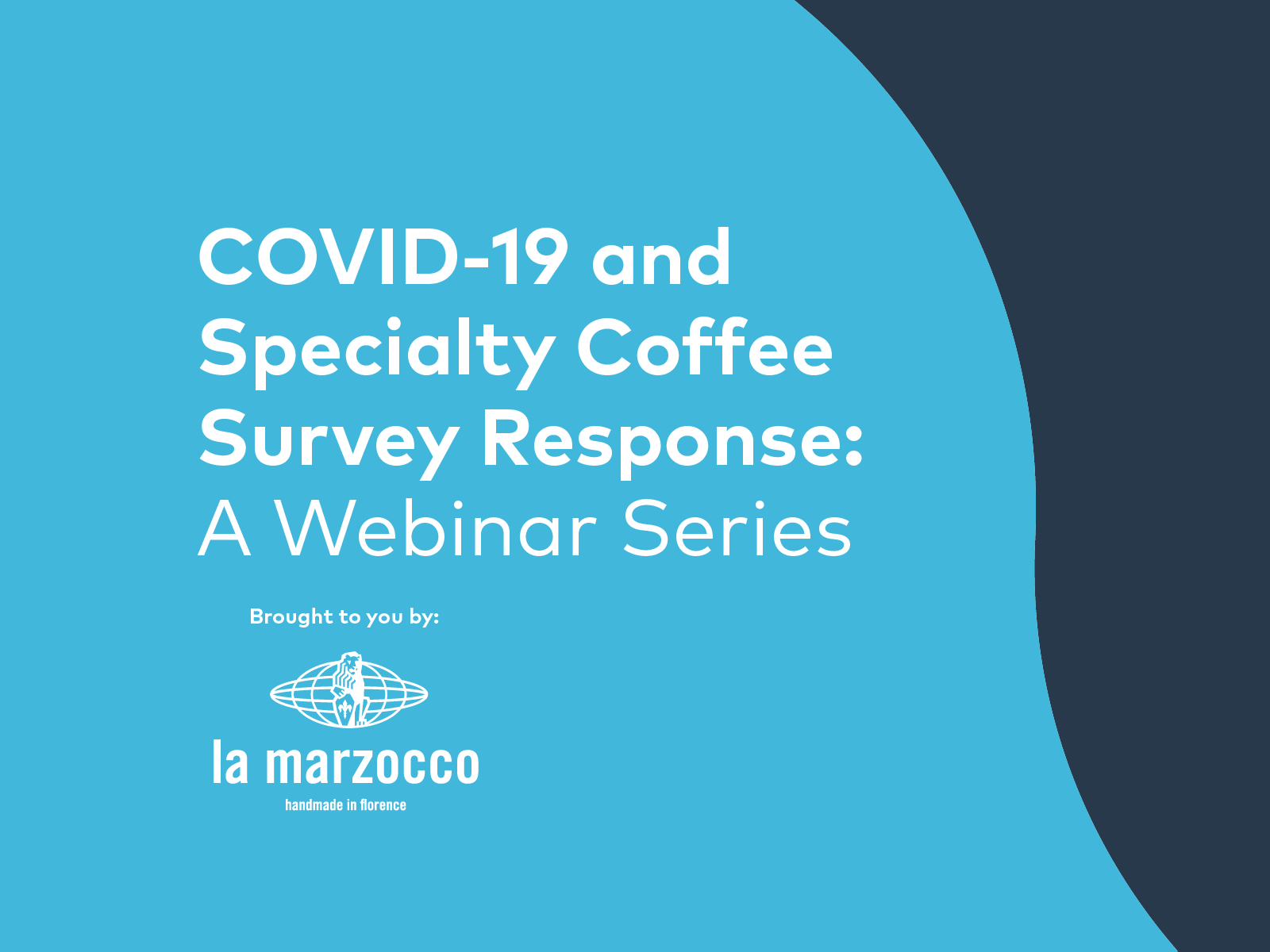 COVID-19 and Specialty Coffee Survey Response: A Webinar Series

Brought to you by:

la marzocco
handmade in florence